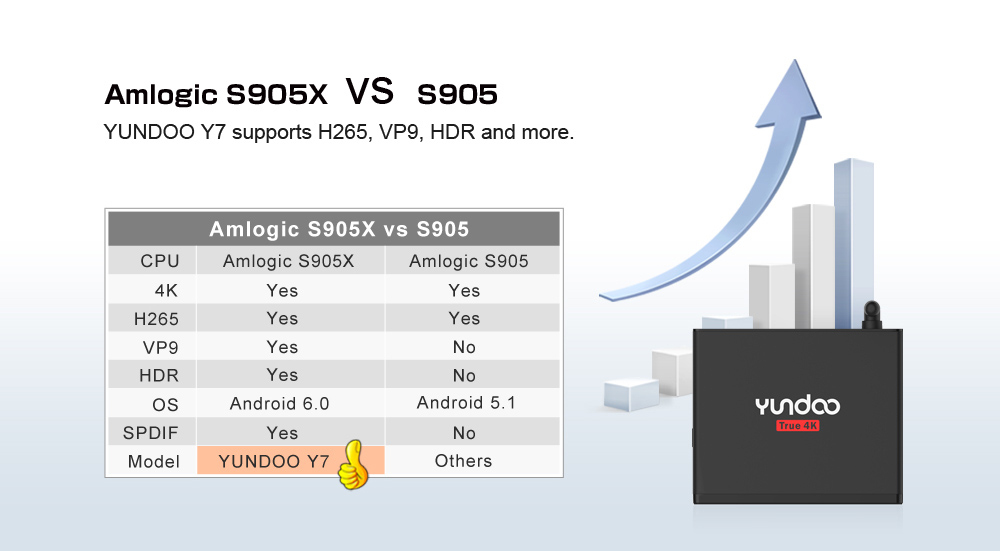 Amlogic S905X VS S905

YUNDOO Y7 supports H265, VP9, HDR and more.

| Amlogic S905X vs S905 | | |
|---|---|---|
| CPU | Amlogic S905X | Amlogic S905 |
| 4K | Yes | Yes |
| H265 | Yes | Yes |
| VP9 | Yes | No |
| HDR | Yes | No |
| OS | Android 6.0 | Android 5.1 |
| SPDIF | Yes | No |
| Model | YUNDOO Y7 | Others |

yundoo
True 4K